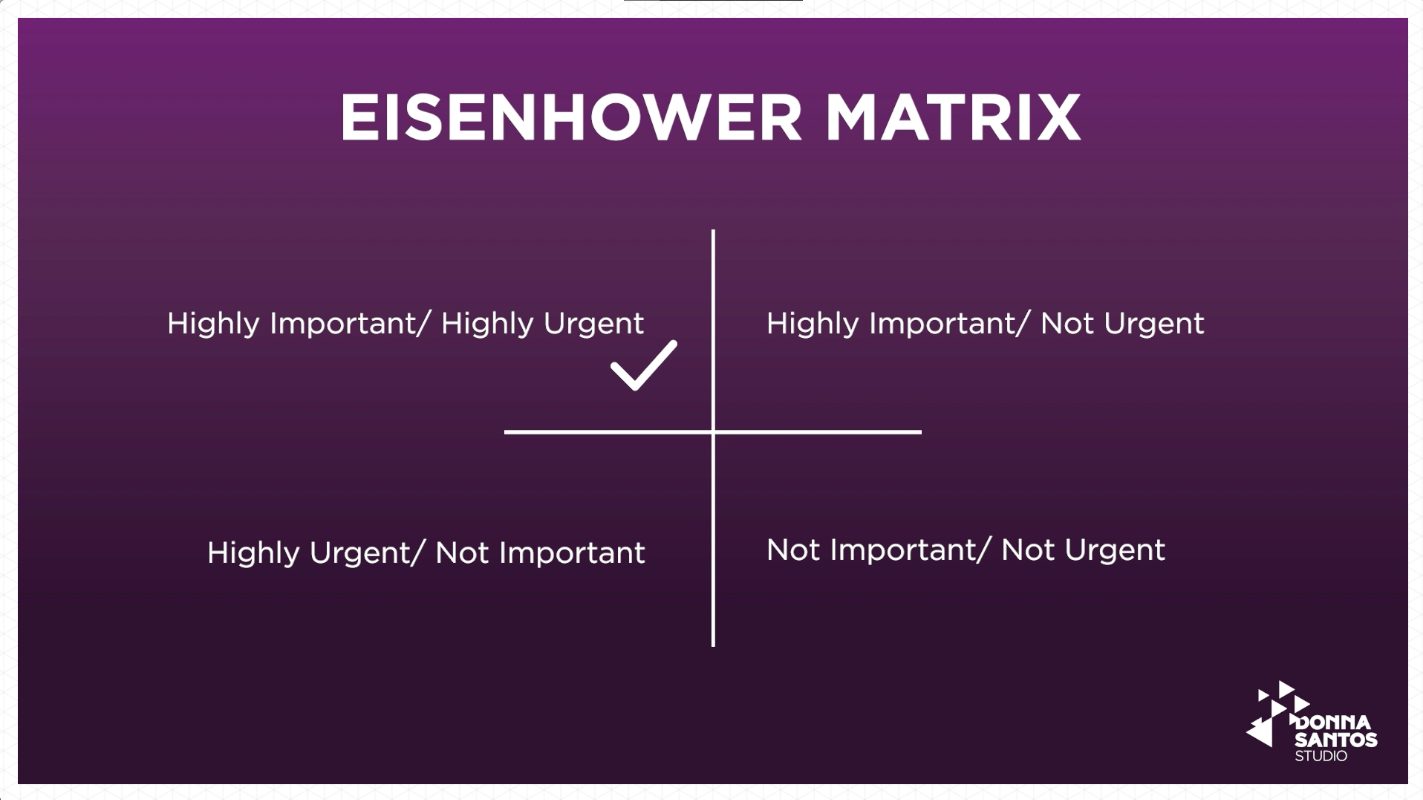 EISENHOWER MATRIX

Highly Important/ Highly Urgent

Highly Important/ Not Urgent

Highly Urgent/ Not Important

Not Important/ Not Urgent

DONNA SANTOS STUDIO